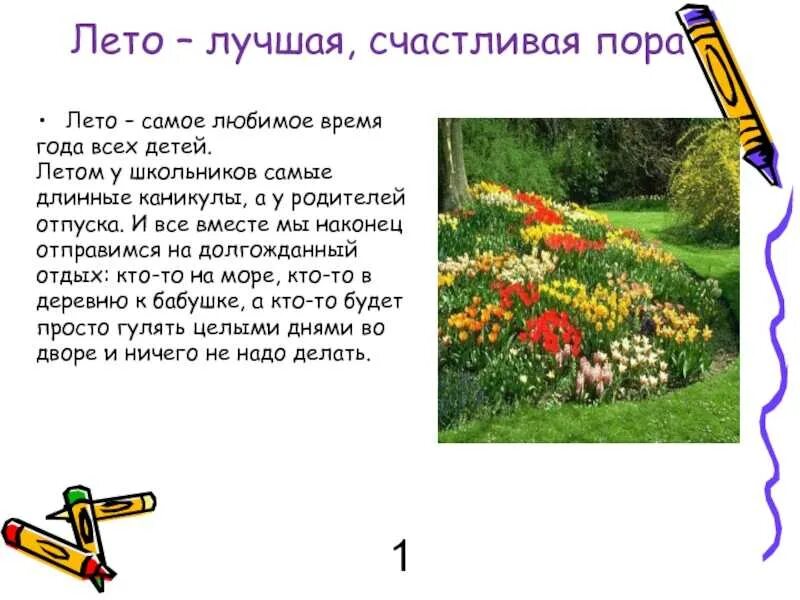 Лето – лучшая, счастливая пора

• Лето – самое любимое время года всех детей.
Летом у школьников самые длинные каникулы, а у родителей отпуска. И все вместе мы наконец отправимся на долгожданный отдых: кто-то на море, кто-то в деревню к бабушке, а кто-то будет просто гулять целыми днями во дворе и ничего не надо делать.

1